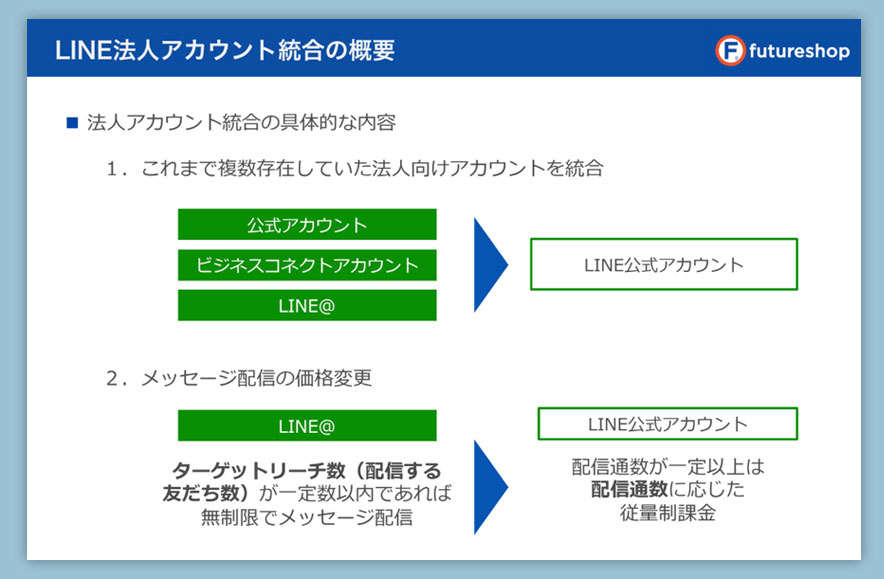 LINE法人アカウント統合の概要

futureshop

■ 法人アカウント統合の具体的な内容

1．これまで複数存在していた法人向けアカウントを統合

公式アカウント

ビジネスコネクトアカウント

LINE@

LINE公式アカウント

2．メッセージ配信の価格変更

LINE@

ターゲットリーチ数（配信する友だち数）が一定数以内であれば無制限でメッセージ配信

LINE公式アカウント

配信通数が一定以上は配信通数に応じた従量制課金